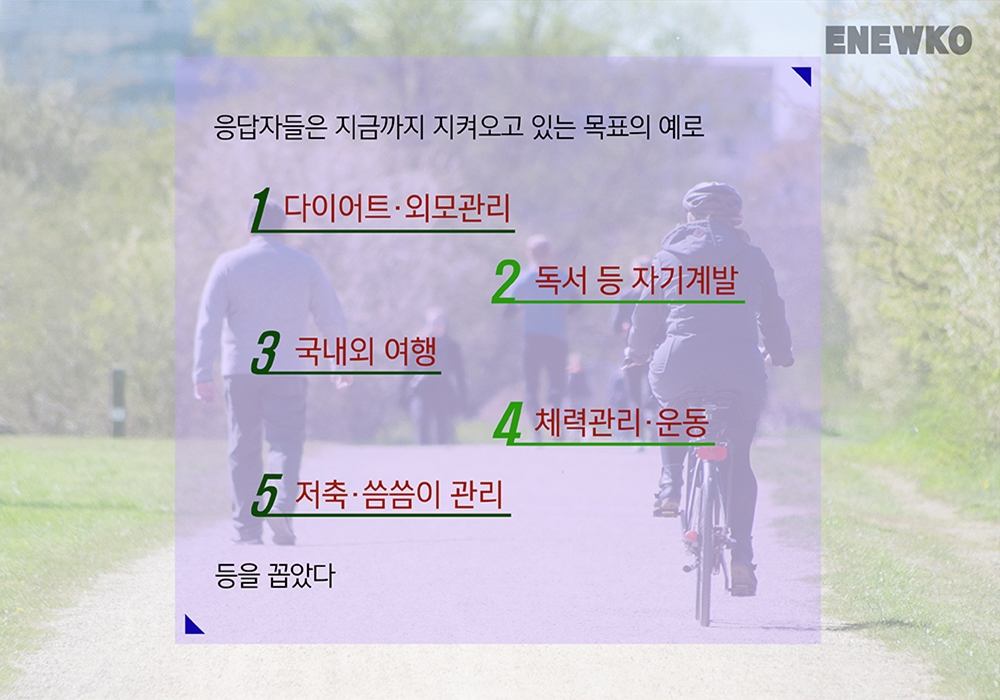 ENEWKO

응답자들은 지금까지 지켜오고 있는 목표의 예로

1 다이어트·외모관리

2 독서 등 자기계발

3 국내외 여행

4 체력관리·운동

5 저축·씀씀이 관리

등을 꼽았다